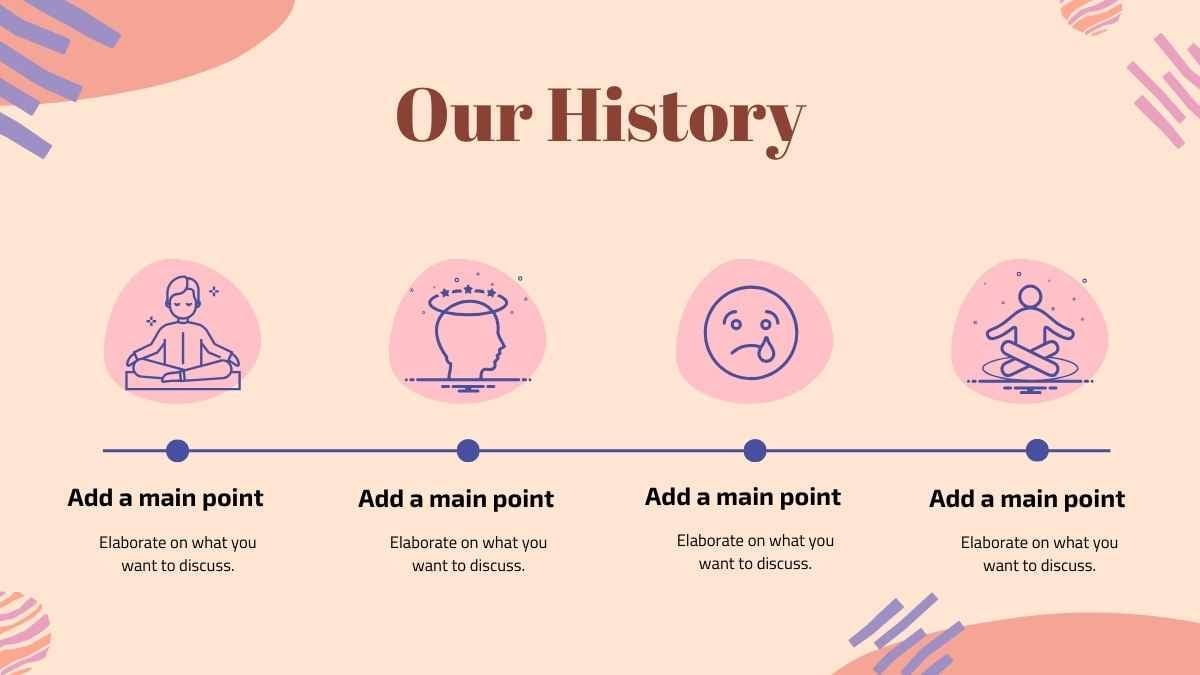 Our History

Add a main point

Elaborate on what you want to discuss.

Add a main point

Elaborate on what you want to discuss.

Add a main point

Elaborate on what you want to discuss.

Add a main point

Elaborate on what you want to discuss.